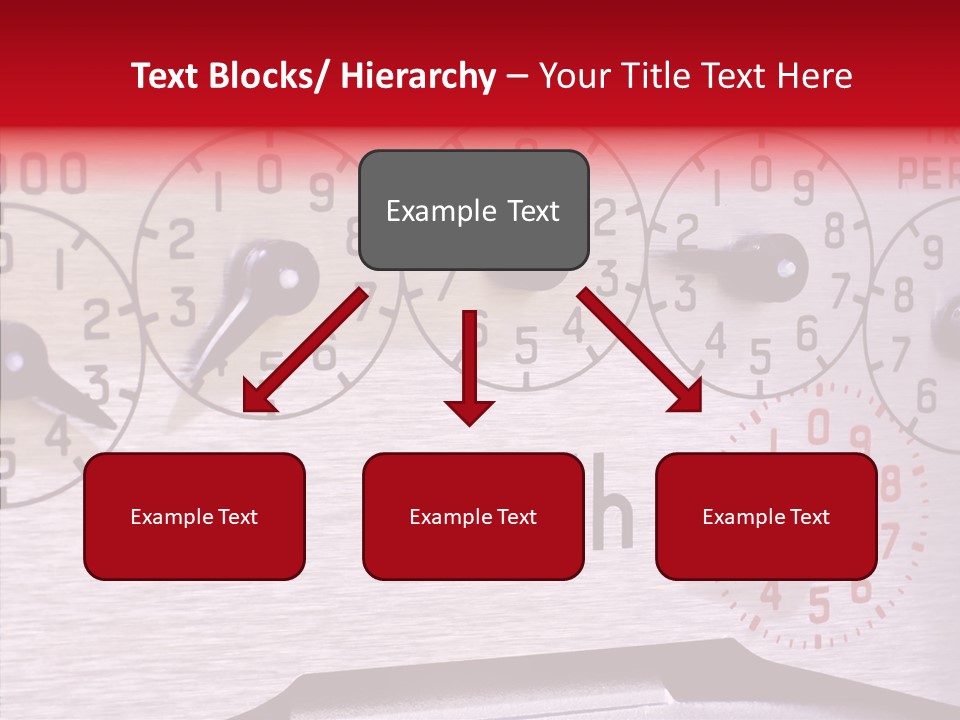 Text Blocks/ Hierarchy – Your Title Text Here

Example Text

Example Text

Example Text

Example Text